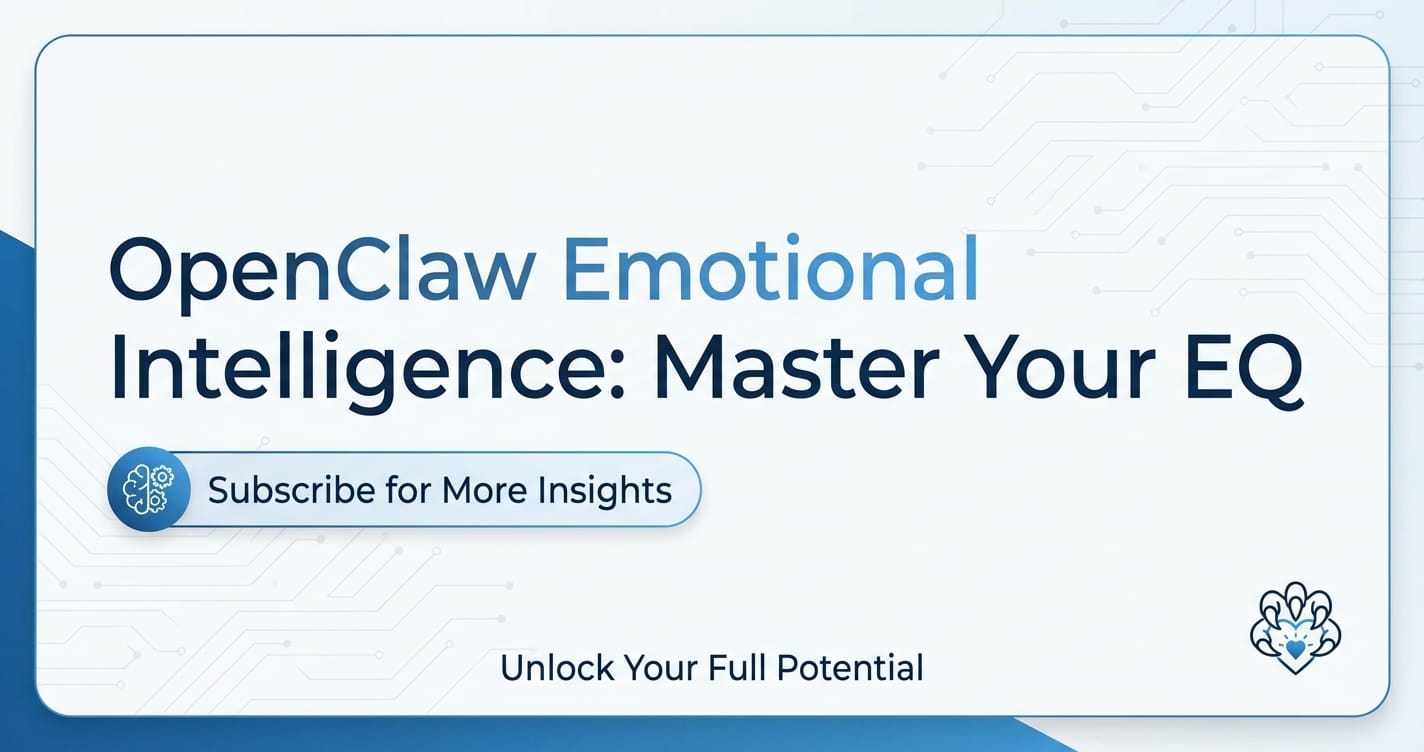 OpenClaw Emotional Intelligence: Master Your EQ

Subscribe for More Insights

Unlock Your Full Potential